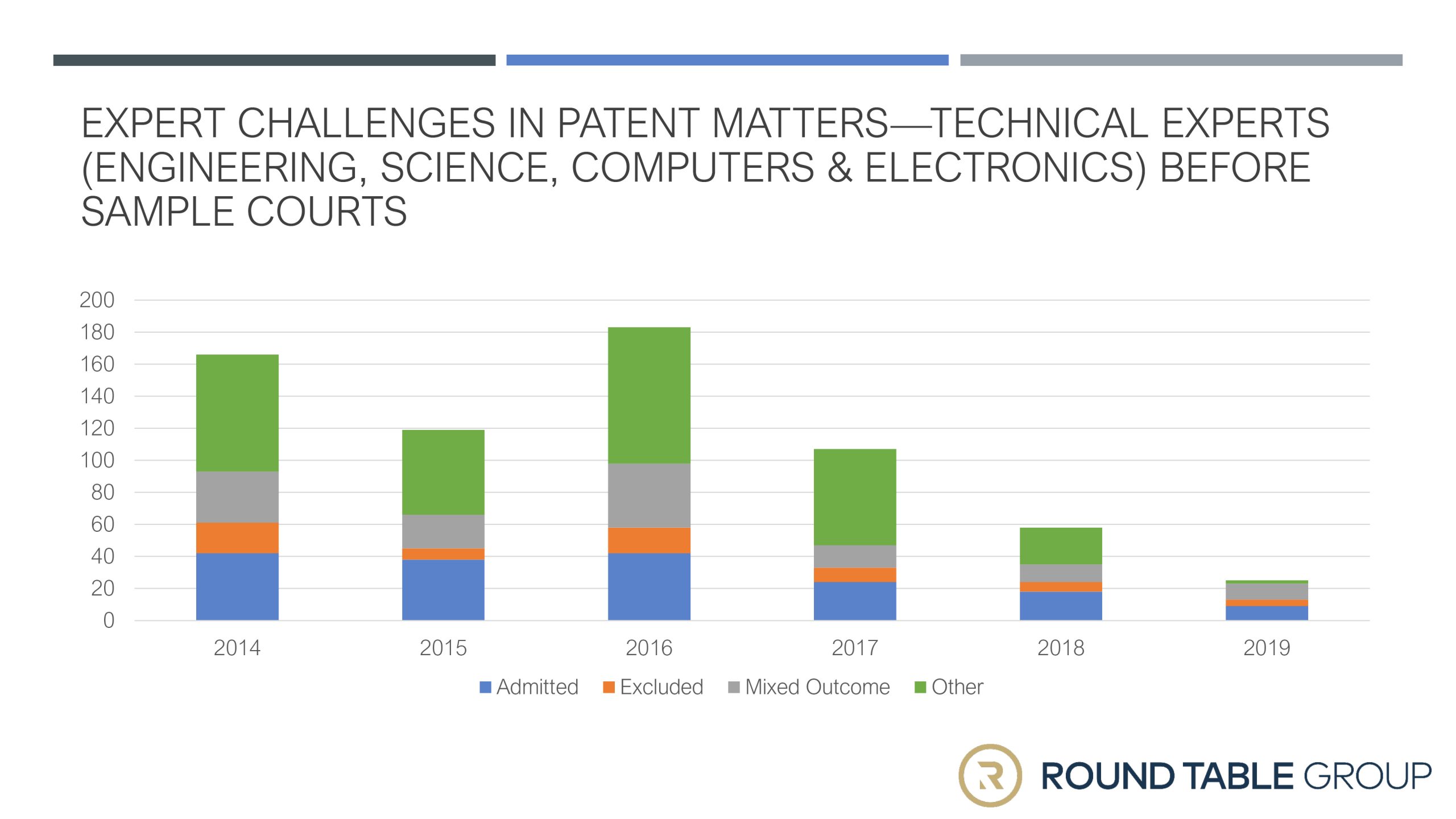 EXPERT CHALLENGES IN PATENT MATTERS—TECHNICAL EXPERTS (ENGINEERING, SCIENCE, COMPUTERS & ELECTRONICS) BEFORE SAMPLE COURTS

200
180
160
140
120
100
80
60
40
20
0

2014
2015
2016
2017
2018
2019

Admitted Excluded Mixed Outcome Other

R ROUND TABLE GROUP